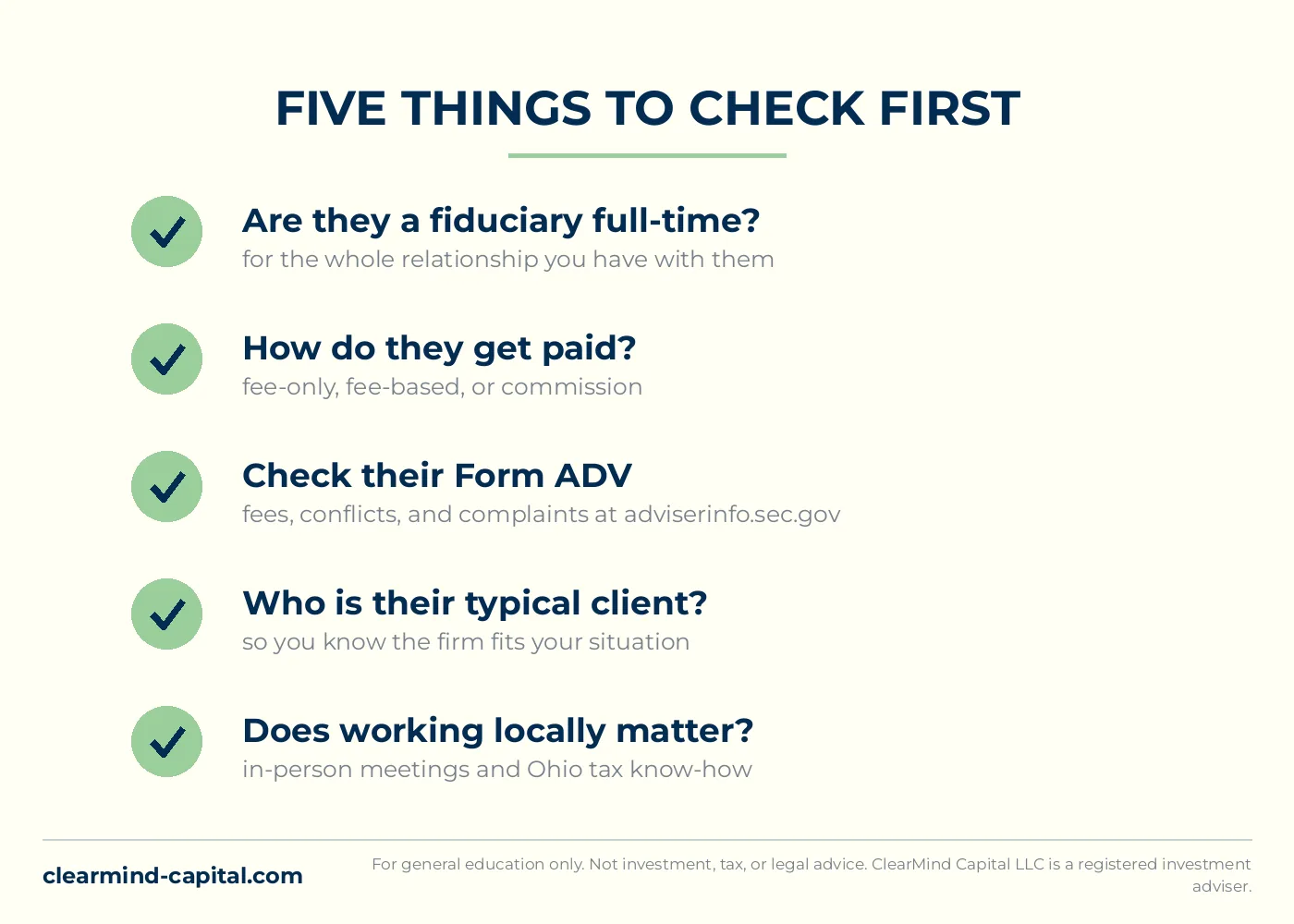 FIVE THINGS TO CHECK FIRST

Are they a fiduciary full-time?
for the whole relationship you have with them

How do they get paid?
fee-only, fee-based, or commission

Check their Form ADV
fees, conflicts, and complaints at adviserinfo.sec.gov

Who is their typical client?
so you know the firm fits your situation

Does working locally matter?
in-person meetings and Ohio tax know-how

clearmind-capital.com

For general education only. Not investment, tax, or legal advice. ClearMind Capital LLC is a registered investment adviser.